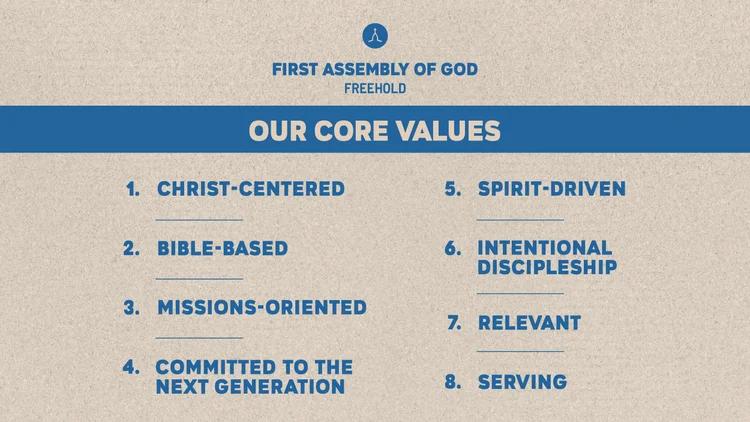 FIRST ASSEMBLY OF GOD
FREEHOLD

OUR CORE VALUES

1. CHRIST-CENTERED

2. BIBLE-BASED

3. MISSIONS-ORIENTED

4. COMMITTED TO THE NEXT GENERATION

5. SPIRIT-DRIVEN

6. INTENTIONAL DISCIPLESHIP

7. RELEVANT

8. SERVING